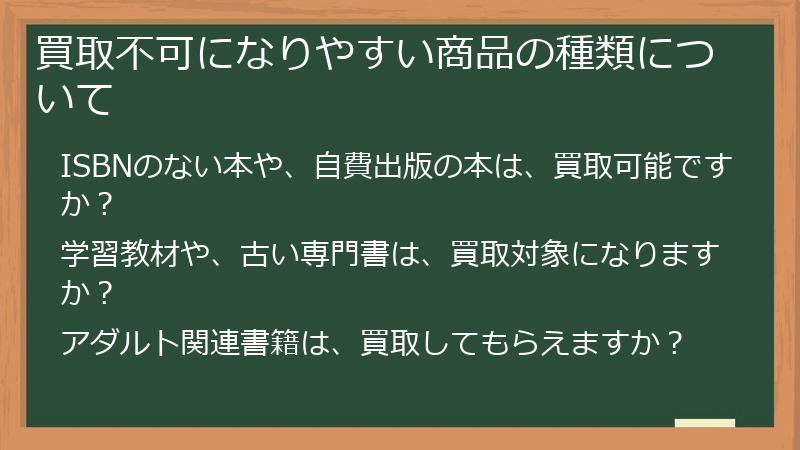 買取不可になりやすい商品の種類について

ISBNのない本や、自費出版の本は、買取可能ですか？

学習教材や、古い専門書は、買取対象になりますか？

アダルト関連書籍は、買取してもらえますか？